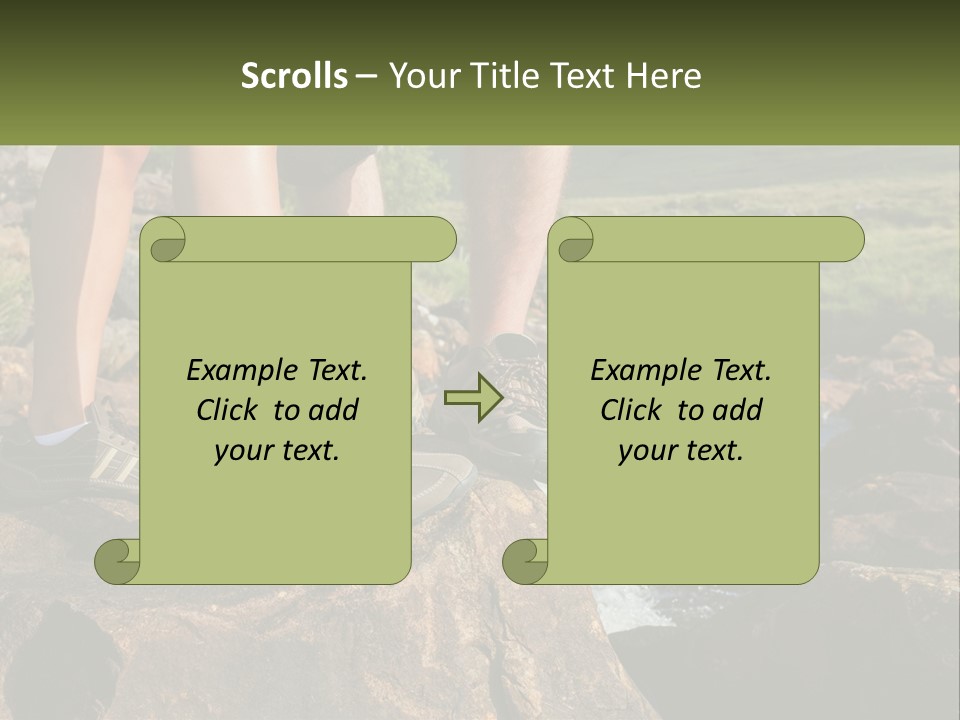 Scrolls – Your Title Text Here

Example Text. Click to add your text.

Example Text. Click to add your text.